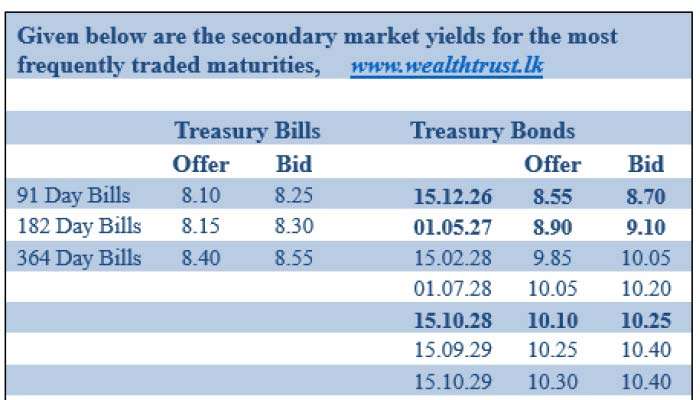 Given below are the secondary market yields for the most frequently traded maturities, www.wealthtrust.lk

| | Treasury Bills | | Treasury Bonds | | |
|---|---|---|---|---|---|
| | Offer | Bid | | Offer | Bid |
| 91 Day Bills | 8.10 | 8.25 | 15.12.26 | 8.55 | 8.70 |
| 182 Day Bills | 8.15 | 8.30 | 01.05.27 | 8.90 | 9.10 |
| 364 Day Bills | 8.40 | 8.55 | 15.02.28 | 9.85 | 10.05 |
| | | | 01.07.28 | 10.05 | 10.20 |
| | | | 15.10.28 | 10.10 | 10.25 |
| | | | 15.09.29 | 10.25 | 10.40 |
| | | | 15.10.29 | 10.30 | 10.40 |